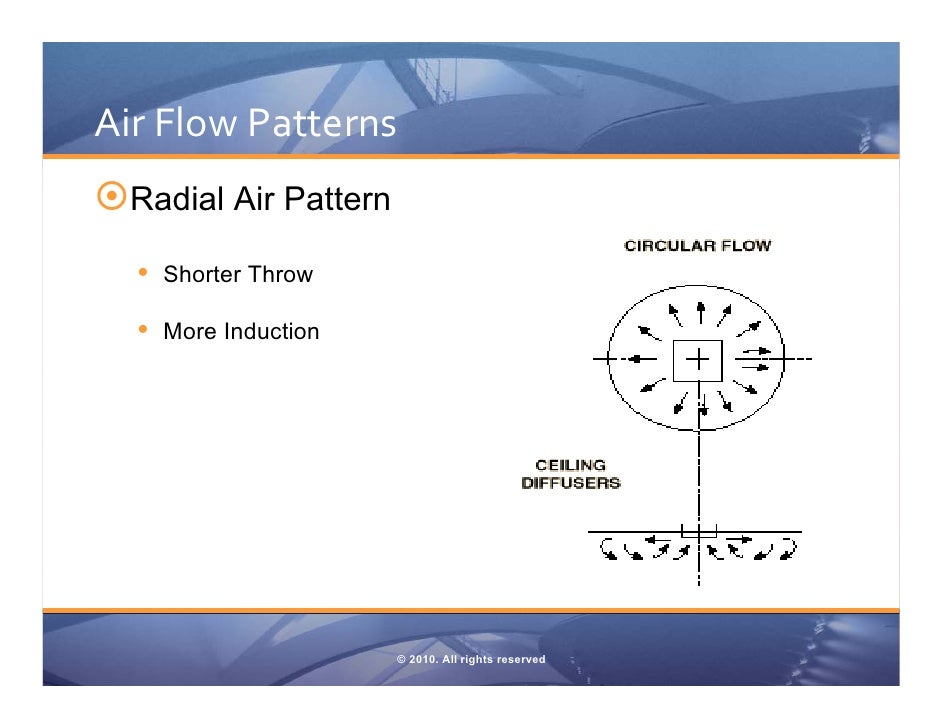 Air Flow Patterns

Radial Air Pattern

• Shorter Throw

• More Induction

CIRCULAR FLOW

CEILING DIFFUSERS

© 2010. All rights reserved